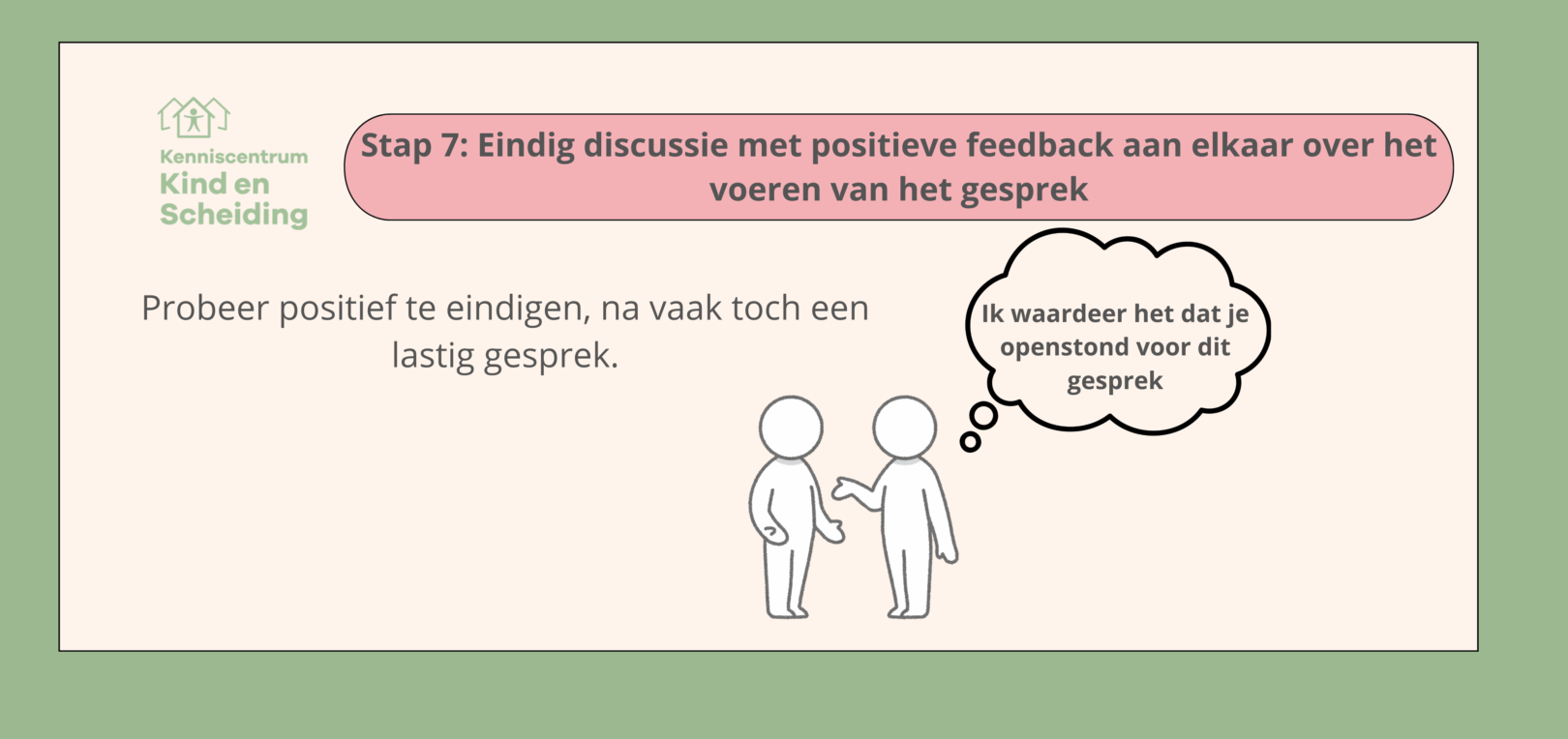 Kenniscentrum Kind en Scheiding

Stap 7: Eindig discussie met positieve feedback aan elkaar over het voeren van het gesprek

Probeer positief te eindigen, na vaak toch een lastig gesprek.

Ik waardeer het dat je openstond voor dit gesprek